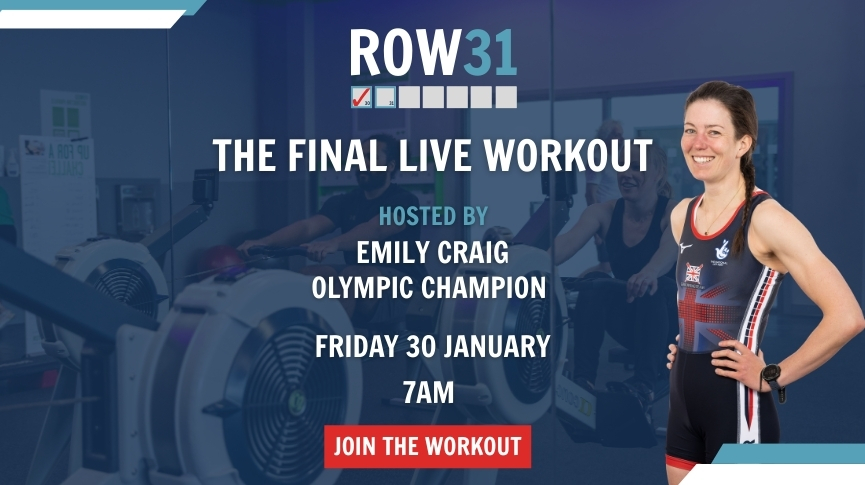 ROW31

30 31

THE FINAL LIVE WORKOUT

HOSTED BY

EMILY CRAIG
OLYMPIC CHAMPION

FRIDAY 30 JANUARY
7AM

JOIN THE WORKOUT